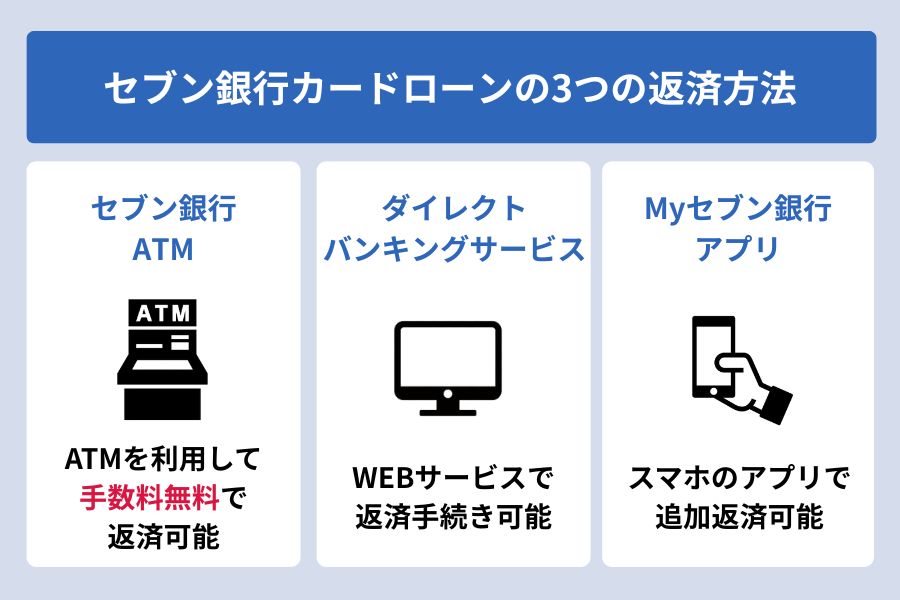 セブン銀行カードローンの3つの返済方法

セブン銀行
ATM

ATM

ATMを利用して
手数料無料で
返済可能

ダイレクト
バンキングサービス

WEBサービスで
返済手続き可能

Myセブン銀行
アプリ

スマホのアプリで
追加返済可能